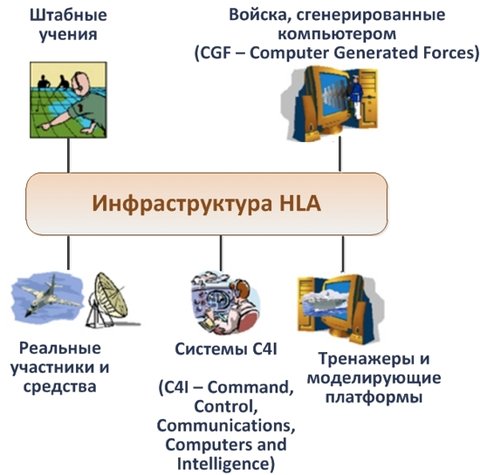 Штабные учения

Войска, сгенерированные компьютером (CGF – Computer Generated Forces)

Инфраструктура HLA

Реальные участники и средства

Системы C4I

(C4I – Command, Control, Communications, Computers and Intelligence)

Тренажеры и моделирующие платформы